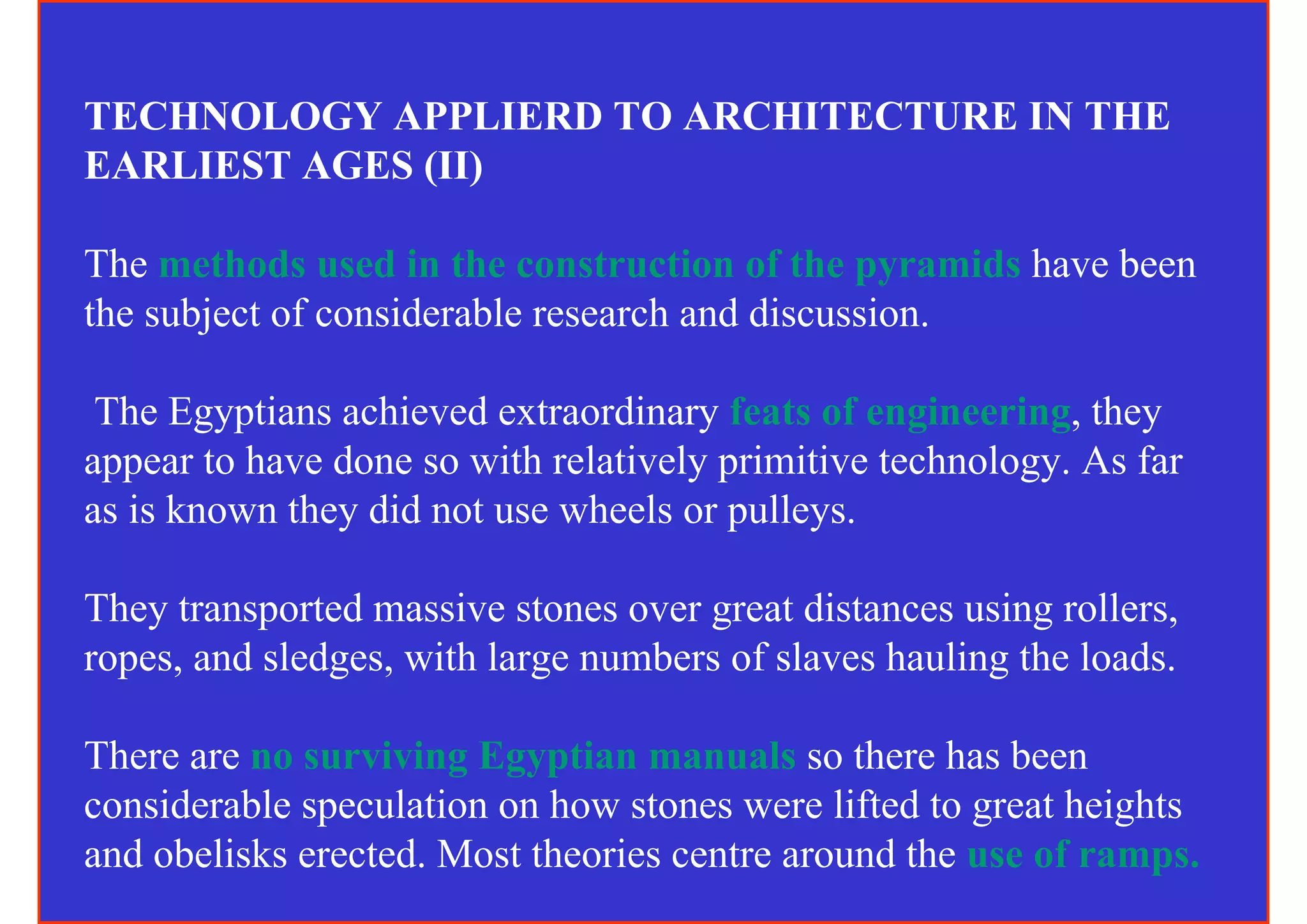 TECHNOLOGY APPLIERD TO ARCHITECTURE IN THE EARLIEST AGES (II)

The methods used in the construction of the pyramids have been the subject of considerable research and discussion.

The Egyptians achieved extraordinary feats of engineering, they appear to have done so with relatively primitive technology. As far as is known they did not use wheels or pulleys.

They transported massive stones over great distances using rollers, ropes, and sledges, with large numbers of slaves hauling the loads.

There are no surviving Egyptian manuals so there has been considerable speculation on how stones were lifted to great heights and obelisks erected. Most theories centre around the use of ramps.